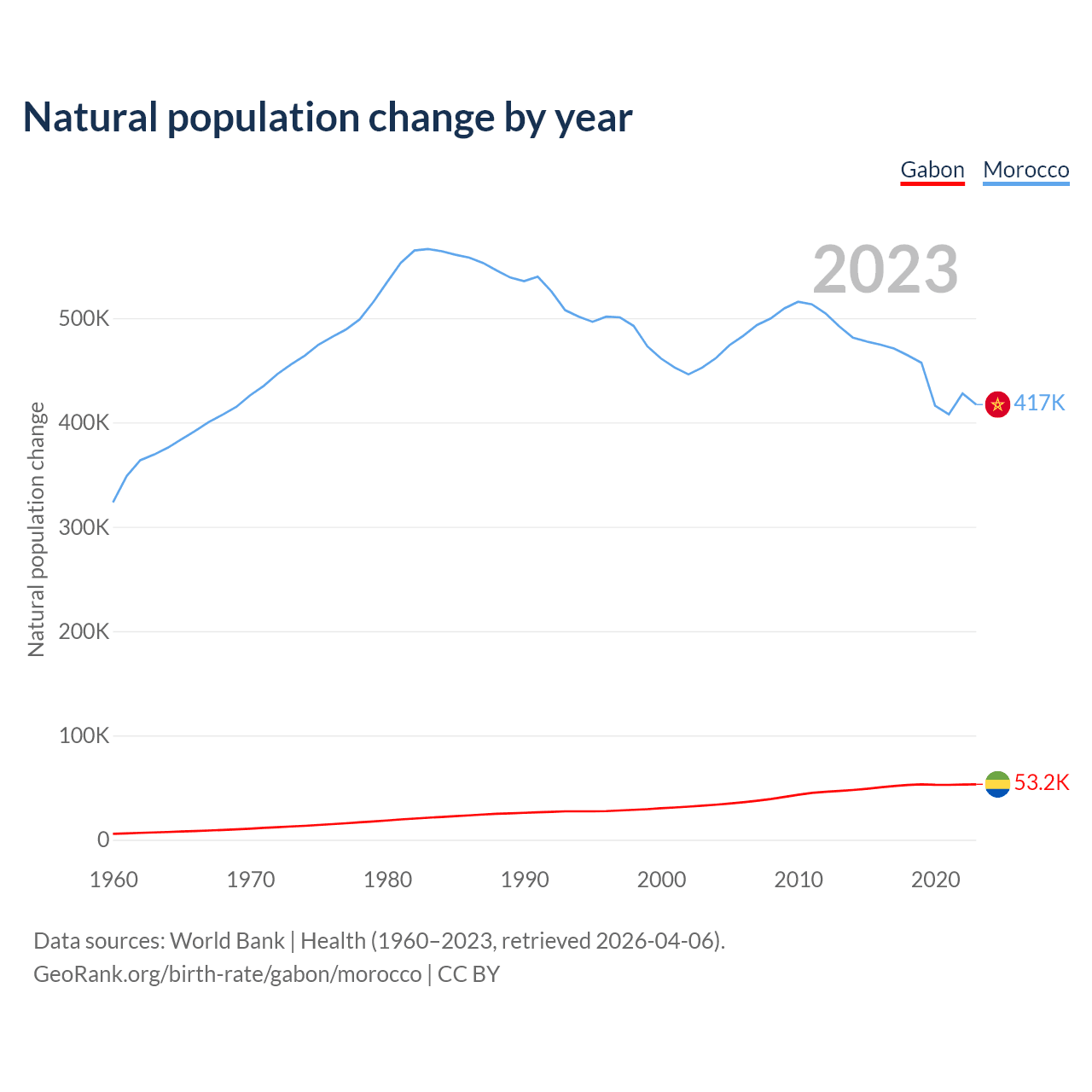 Natural population change by year

Gabon Morocco

2023

Natural population change

500K
400K
300K
200K
100K
0

417K
53.2K

1960 1970 1980 1990 2000 2010 2020

Data sources: World Bank | Health (1960–2023, retrieved 2026-04-06).
GeoRank.org/birth-rate/gabon/morocco | CC BY